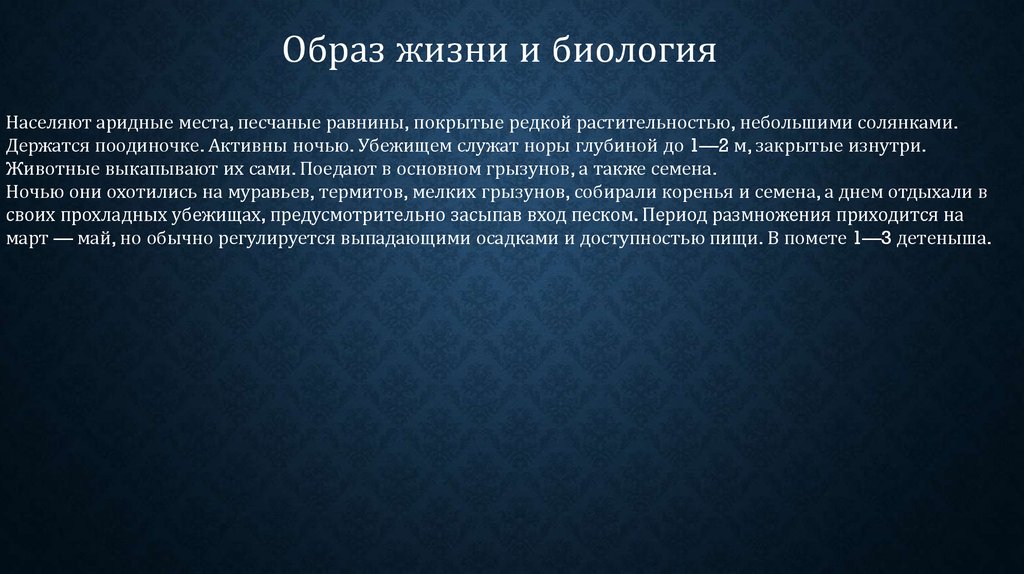 Образ жизни и биология

Населяют аридные места, песчаные равнины, покрытые редкой растительностью, небольшими солянками. Держатся поодиночке. Активны ночью. Убежищем служат норы глубиной до 1—2 м, закрытые изнутри. Животные выкапывают их сами. Поедают в основном грызунов, а также семена.
Ночью они охотились на муравьев, термитов, мелких грызунов, собирали коренья и семена, а днем отдыхали в своих прохладных убежищах, предусмотрительно засыпав вход песком. Период размножения приходится на март — май, но обычно регулируется выпадающими осадками и доступностью пищи. В помете 1—3 детеныша.